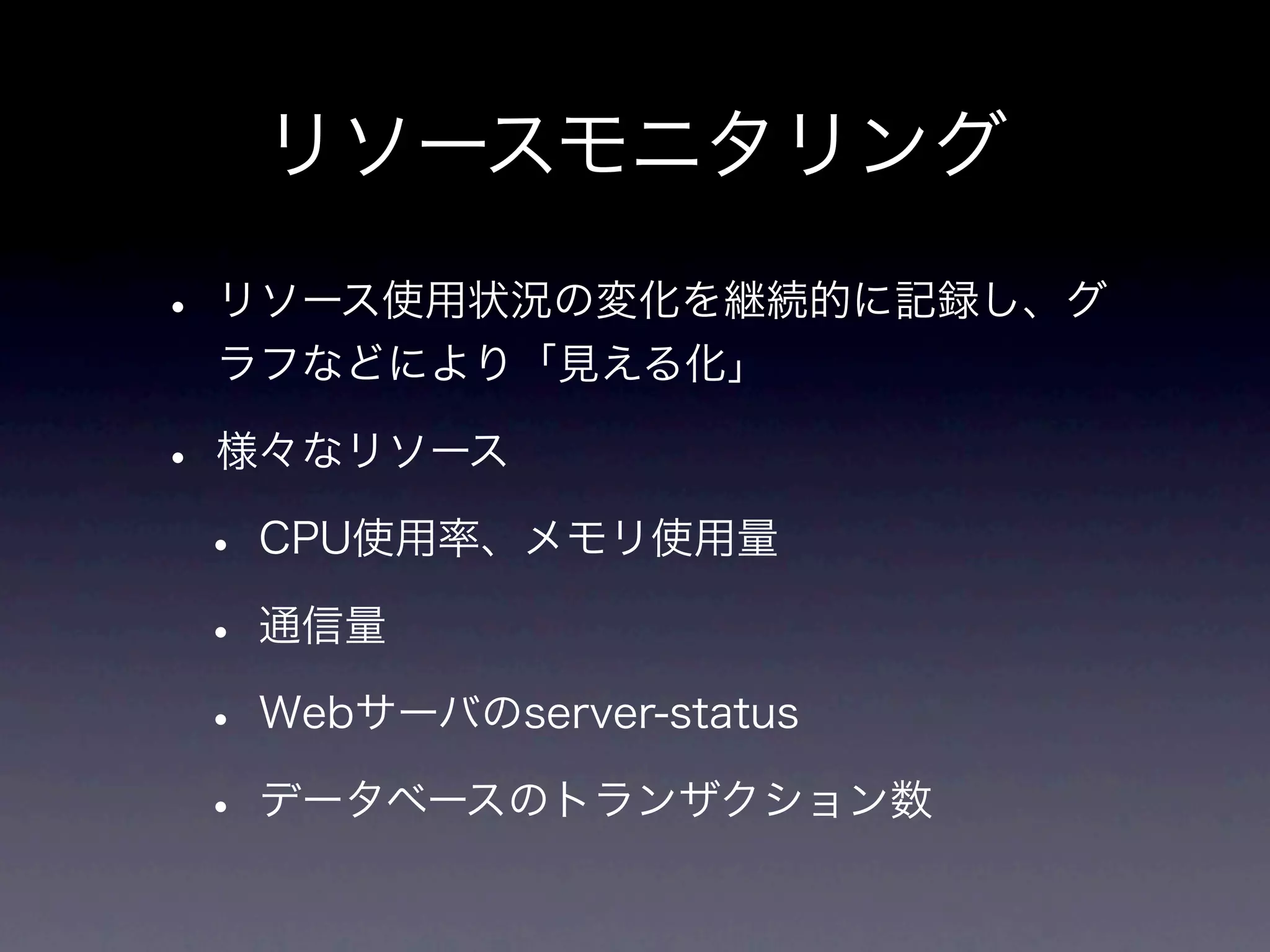 リソースモニタリング

• リソース使用状況の変化を継続的に記録し、グラフなどにより「見える化」

• 様々なリソース

• CPU使用率、メモリ使用量

• 通信量

• Webサーバのserver-status

• データベースのトランザクション数